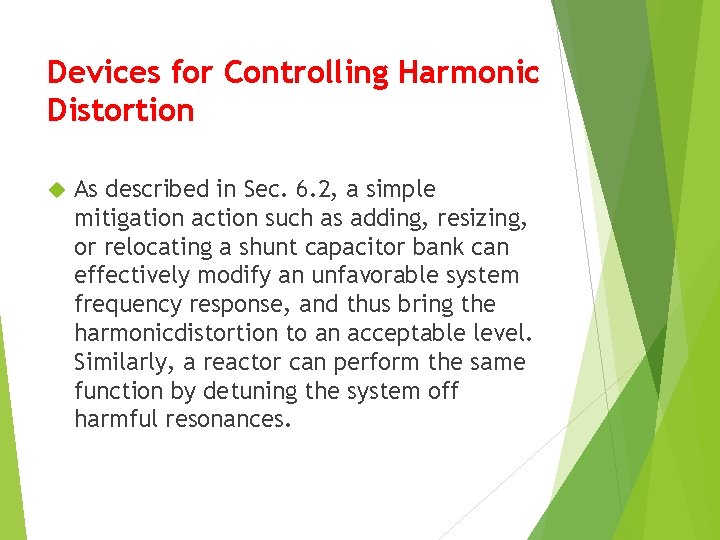 Devices for Controlling Harmonic Distortion

As described in Sec. 6.2, a simple mitigation action such as adding, resizing, or relocating a shunt capacitor bank can effectively modify an unfavorable system frequency response, and thus bring the harmonicdistortion to an acceptable level. Similarly, a reactor can perform the same function by detuning the system off harmful resonances.